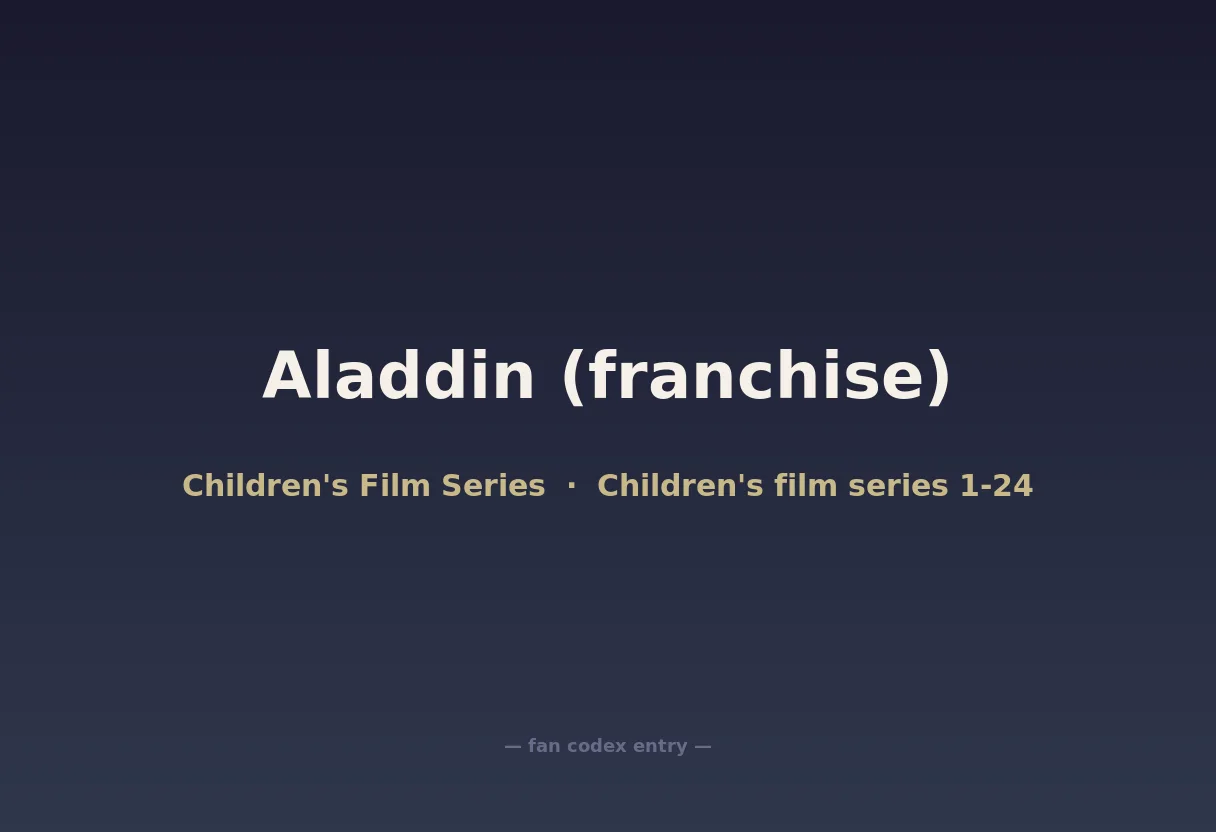 Aladdin (franchise)

Children's Film Series · Children's film series 1-24

— fan codex entry —